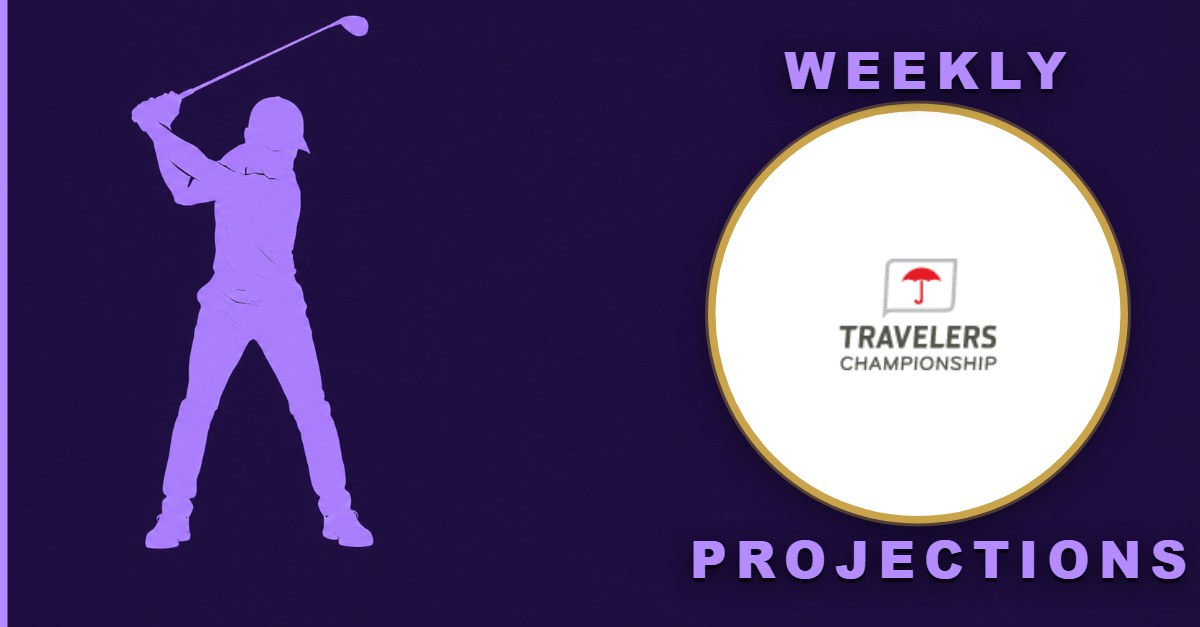 WEEKLY

TRAVELERS
CHAMPIONSHIP

PROJECTIONS